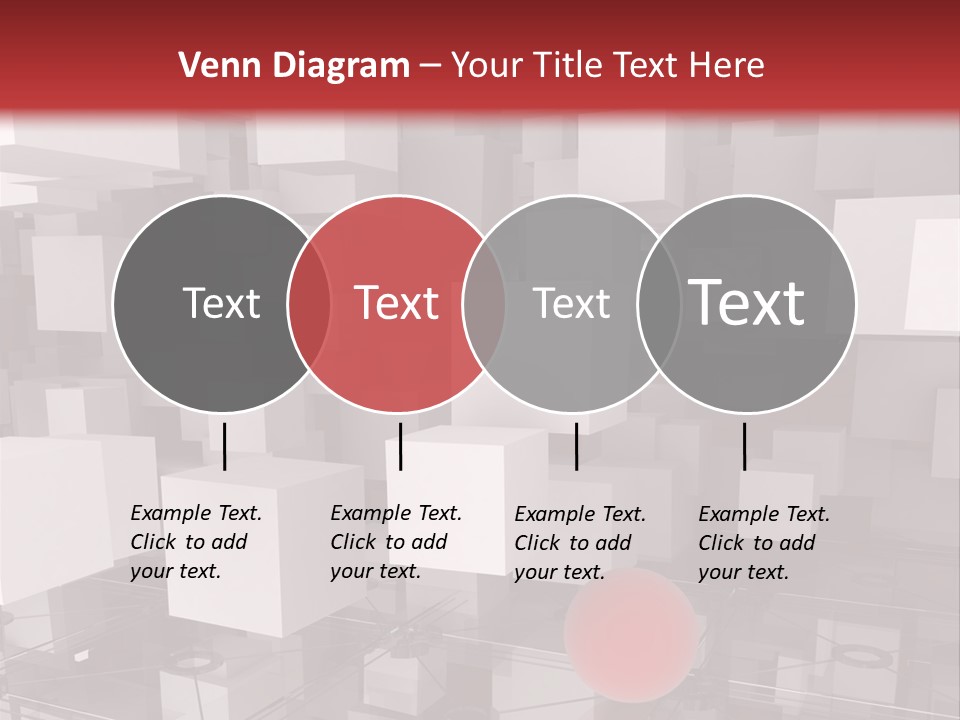 Venn Diagram – Your Title Text Here

Text

Text

Text

Text

Example Text. Click to add your text.

Example Text. Click to add your text.

Example Text. Click to add your text.

Example Text. Click to add your text.